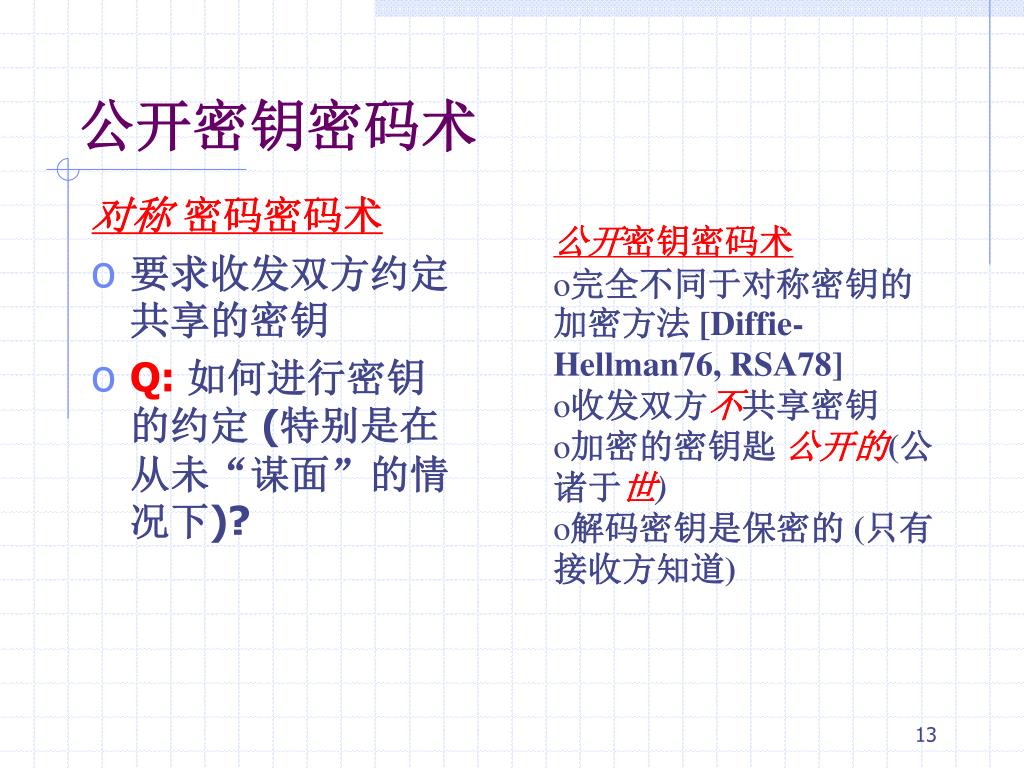 公开密钥密码术

对称 密码密码术

o 要求收发双方约定共享的密钥

o Q: 如何进行密钥的约定 (特别是在从未“谋面”的情况下)?

公开密钥密码术

o完全不同于对称密钥的加密方法 [Diffie-Hellman76, RSA78]

o收发双方不共享密钥

o加密的密钥匙 公开的(公诸于世)

o解码密钥是保密的 (只有接收方知道)

13